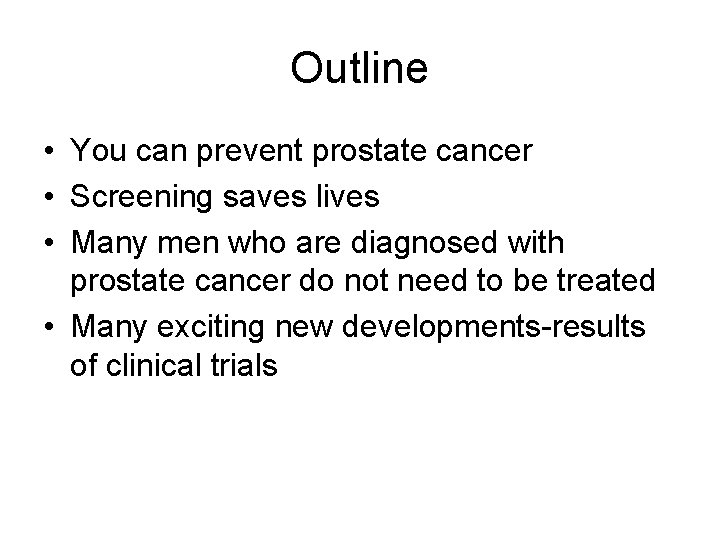 Outline

• You can prevent prostate cancer
• Screening saves lives
• Many men who are diagnosed with prostate cancer do not need to be treated
• Many exciting new developments-results of clinical trials